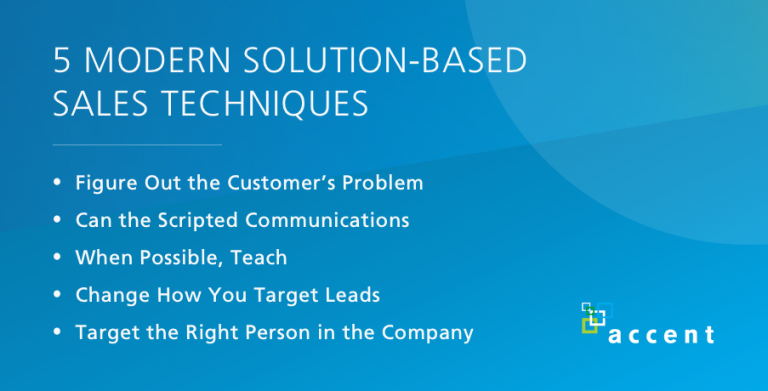 5 MODERN SOLUTION-BASED SALES TECHNIQUES

• Figure Out the Customer's Problem
• Can the Scripted Communications
• When Possible, Teach
• Change How You Target Leads
• Target the Right Person in the Company

accent